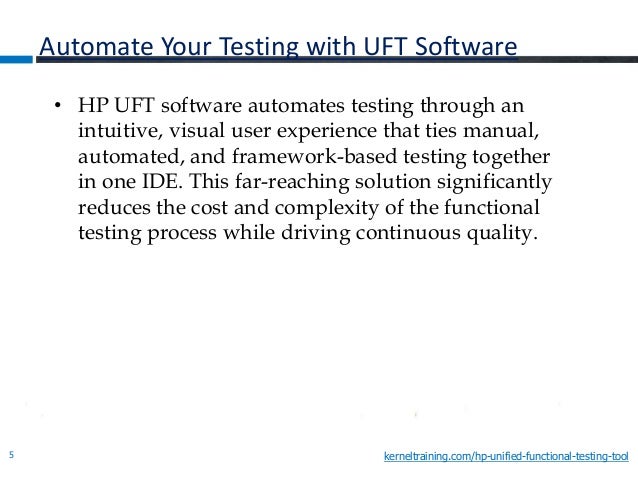 Automate Your Testing with UFT Software

• HP UFT software automates testing through an intuitive, visual user experience that ties manual, automated, and framework-based testing together in one IDE. This far-reaching solution significantly reduces the cost and complexity of the functional testing process while driving continuous quality.

5

kerneltraining.com/hp-unified-functional-testing-tool